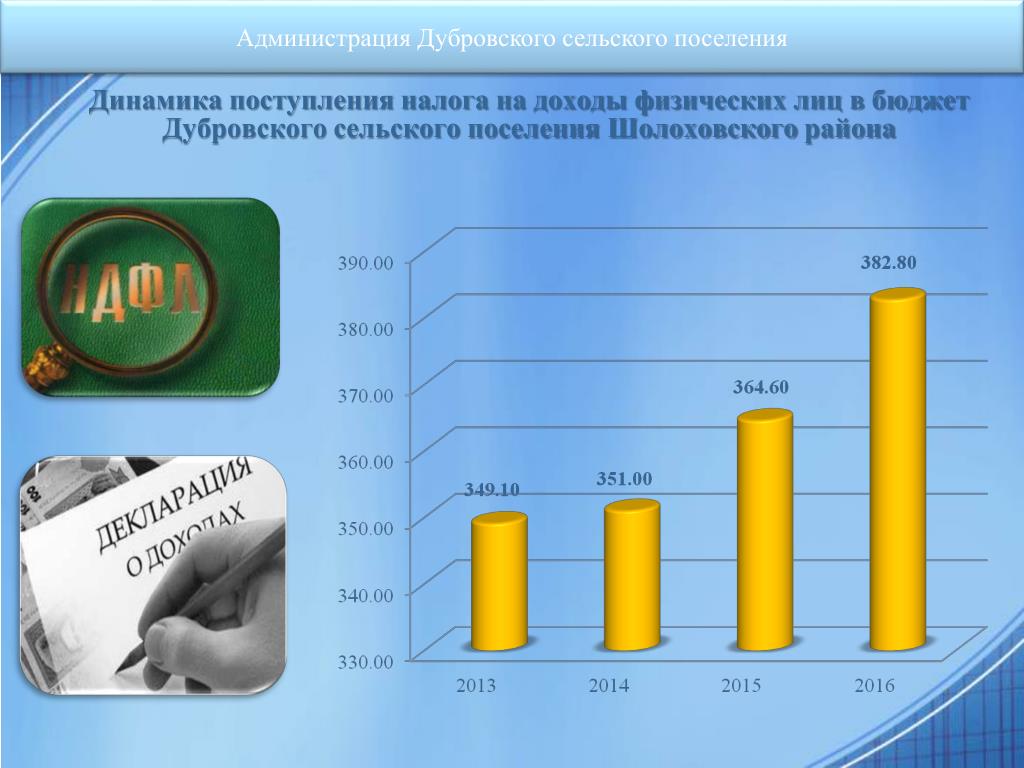 Администрация Дубровского сельского поселения

Динамика поступления налога на доходы физических лиц в бюджет Дубровского сельского поселения Шолоховского района

НДФЛ

ДЕКЛАРАЦИЯ О ДОХОДАХ

390.00
380.00
370.00
360.00
350.00
340.00
330.00

349.10
351.00
364.60
382.80

2013
2014
2015
2016